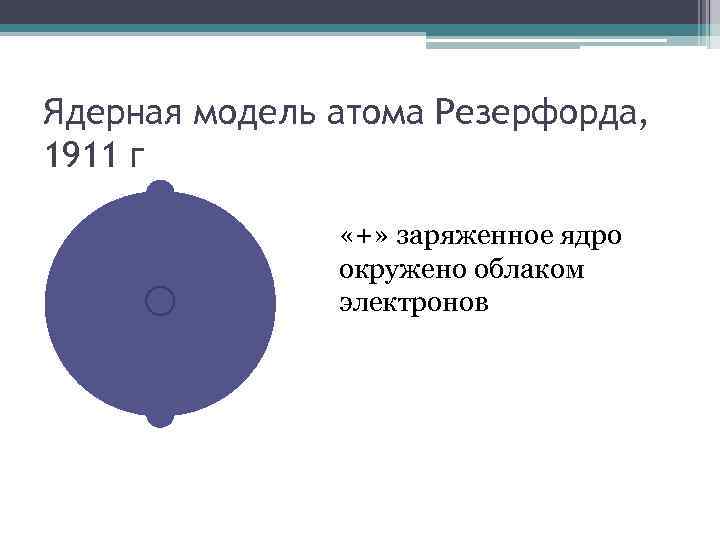 Ядерная модель атома Резерфорда, 1911 г

«+» заряженное ядро окружено облаком электронов